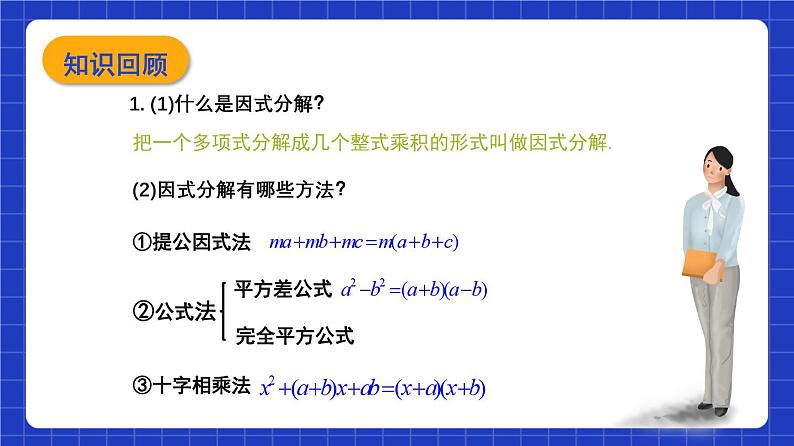 知识回顾

1. (1)什么是因式分解?

把一个多项式分解成几个整式乘积的形式叫做因式分解.

(2)因式分解有哪些方法?

①提公因式法 $ma+mb+mc=m(a+b+c)$

②公式法 平方差公式 $a^2-b^2=(a+b)(a-b)$

完全平方公式

③十字相乘法 $x^2+(a+b)x+ab=(x+a)(x+b)$